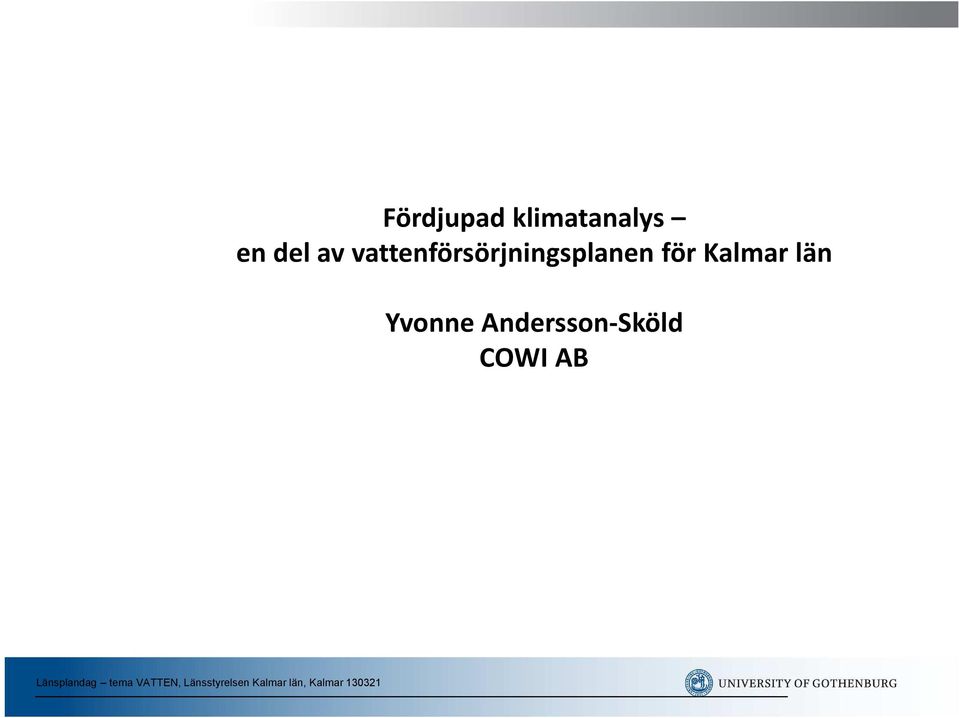 Fördjupad klimatanalys –
en del av vattenförsörjningsplanen för Kalmar län

Yvonne Andersson-Sköld
COWI AB

Länsplandag – tema VATTEN, Länsstyrelsen Kalmar län, Kalmar 130321

UNIVERSITY OF GOTHENBURG